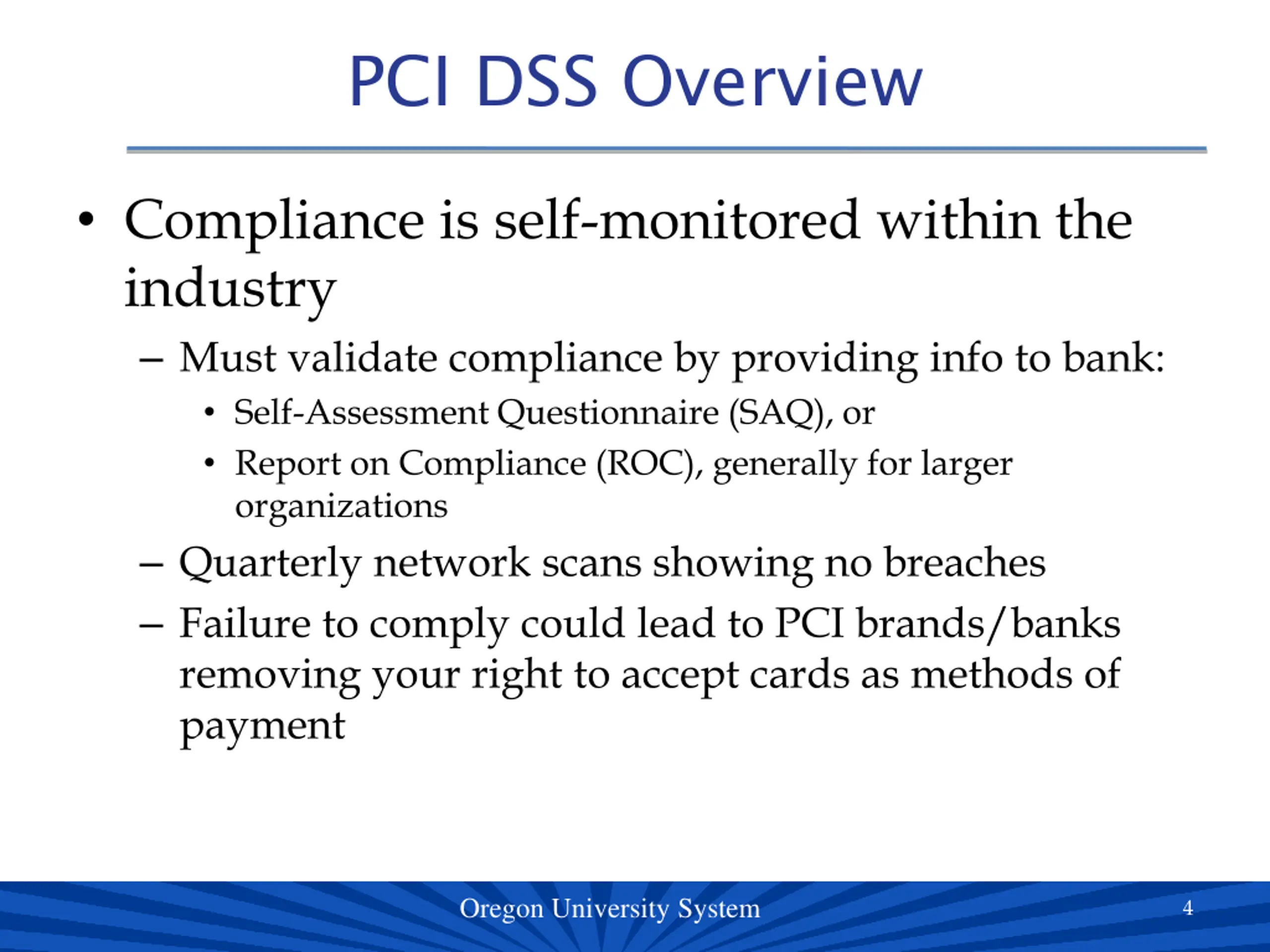 PCI DSS Overview

• Compliance is self-monitored within the industry
  – Must validate compliance by providing info to bank:
    • Self-Assessment Questionnaire (SAQ), or
    • Report on Compliance (ROC), generally for larger organizations
  – Quarterly network scans showing no breaches
  – Failure to comply could lead to PCI brands/banks removing your right to accept cards as methods of payment

Oregon University System

4